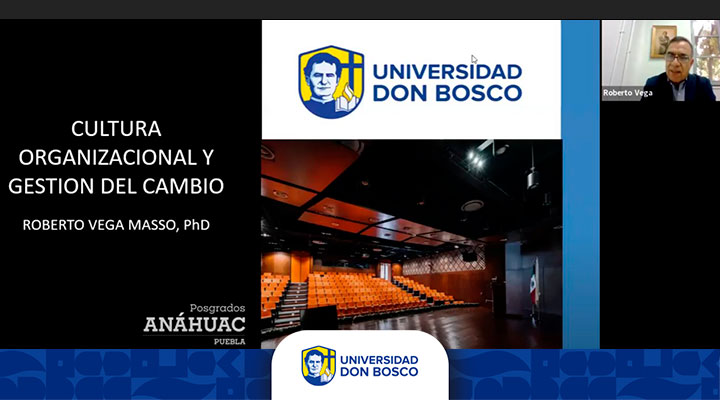 CULTURA ORGANIZACIONAL Y GESTION DEL CAMBIO

ROBERTO VEGA MASSO, PhD

Posgrados
ANÁHUAC
PUEBLA

UNIVERSIDAD DON BOSCO

Roberto Vega

UNIVERSIDAD DON BOSCO